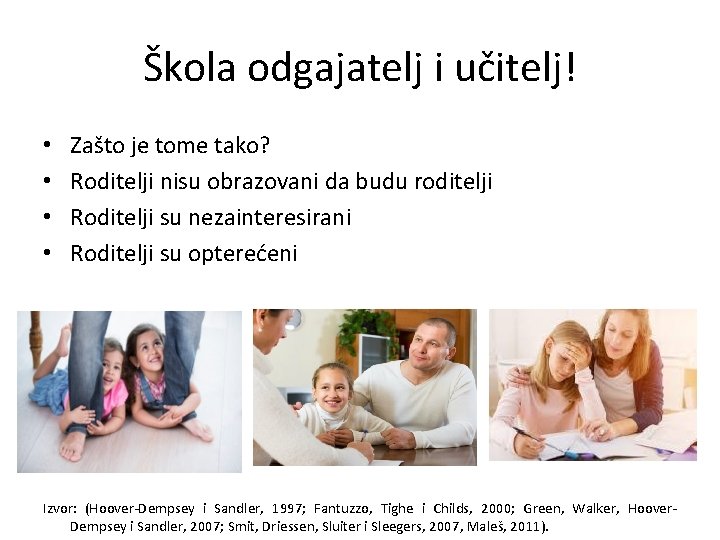 Škola odgajatelj i učitelj!

• Zašto je tome tako?
• Roditelji nisu obrazovani da budu roditelji
• Roditelji su nezainteresirani
• Roditelji su opterećeni

Izvor: (Hoover-Dempsey i Sandler, 1997; Fantuzzo, Tighe i Childs, 2000; Green, Walker, Hoover-Dempsey i Sandler, 2007; Smit, Driessen, Sluiter i Sleegers, 2007, Maleš, 2011).